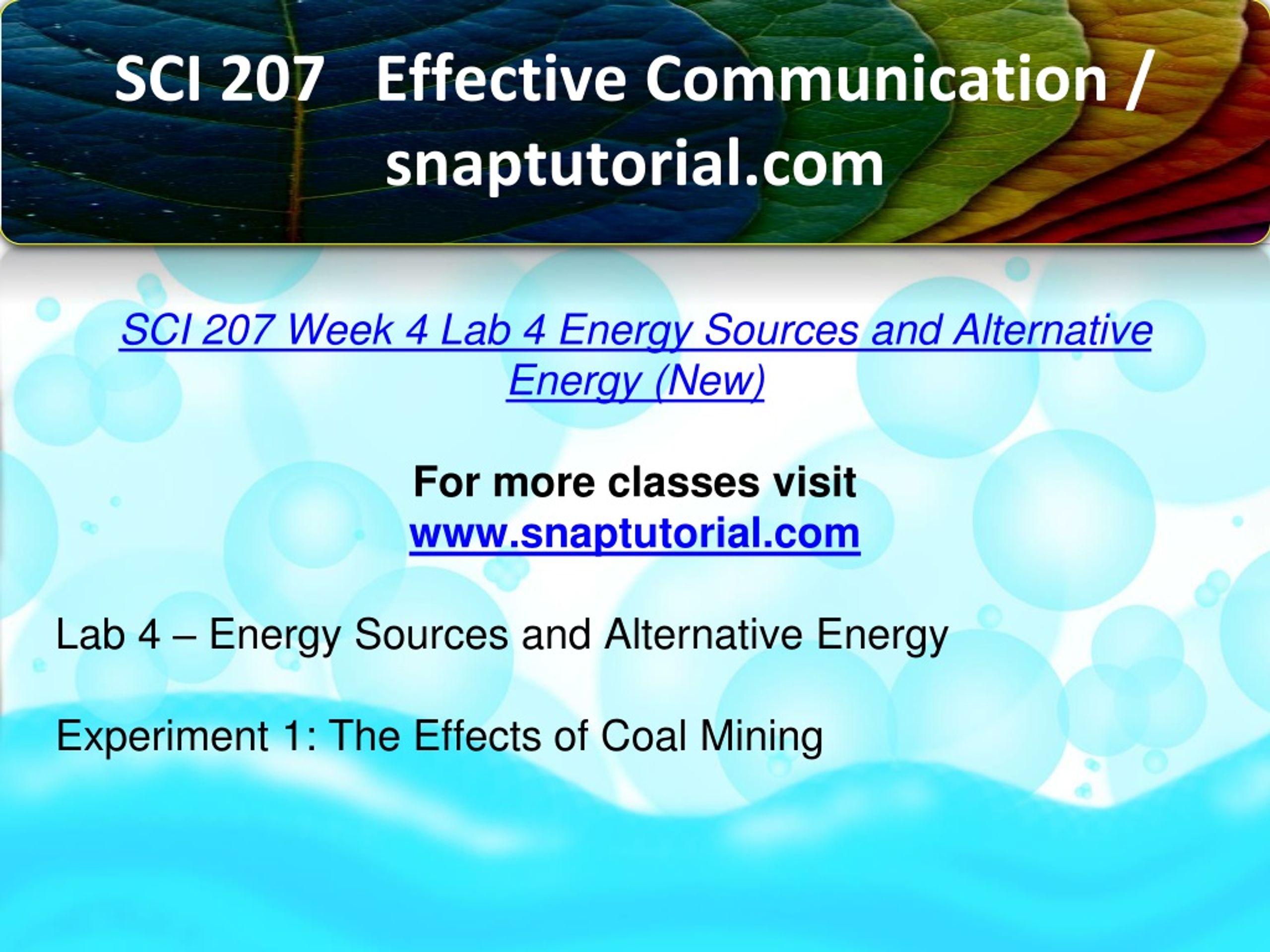 SCI 207 Effective Communication / snaptutorial.com

SCI 207 Week 4 Lab 4 Energy Sources and Alternative Energy (New)

For more classes visit
www.snaptutorial.com

Lab 4 – Energy Sources and Alternative Energy

Experiment 1: The Effects of Coal Mining